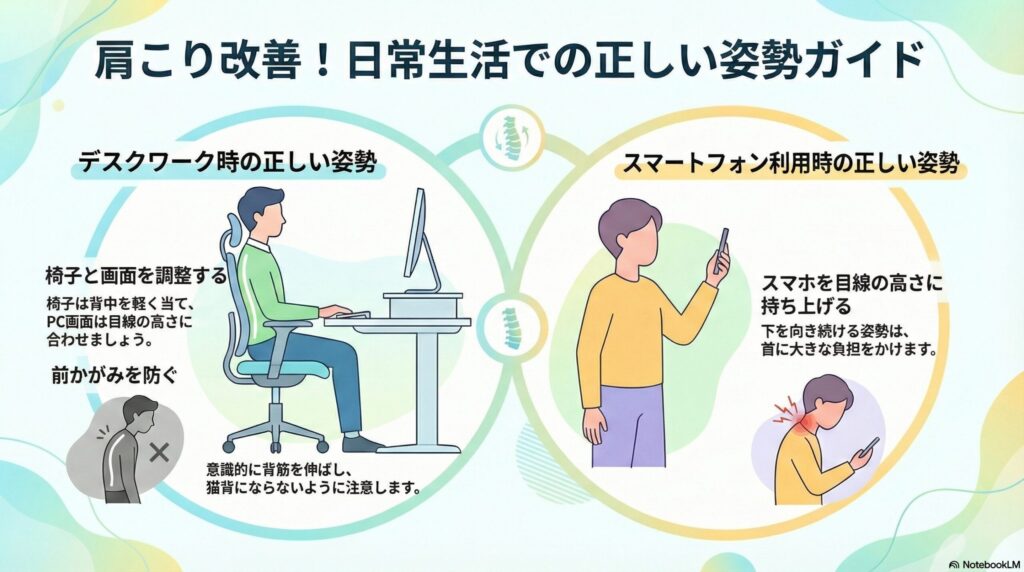 肩こり改善！日常生活での正しい姿勢ガイド

デスクワーク時の正しい姿勢

椅子と画面を調整する
椅子は背中を軽く当て、PC画面は目線の高さに合わせましょう。

前かがみを防ぐ

意識的に背筋を伸ばし、猫背にならないように注意します。

スマートフォン利用時の正しい姿勢

スマホを目線の高さに持ち上げる
下を向き続ける姿勢は、首に大きな負担をかけます。

NotebookLM